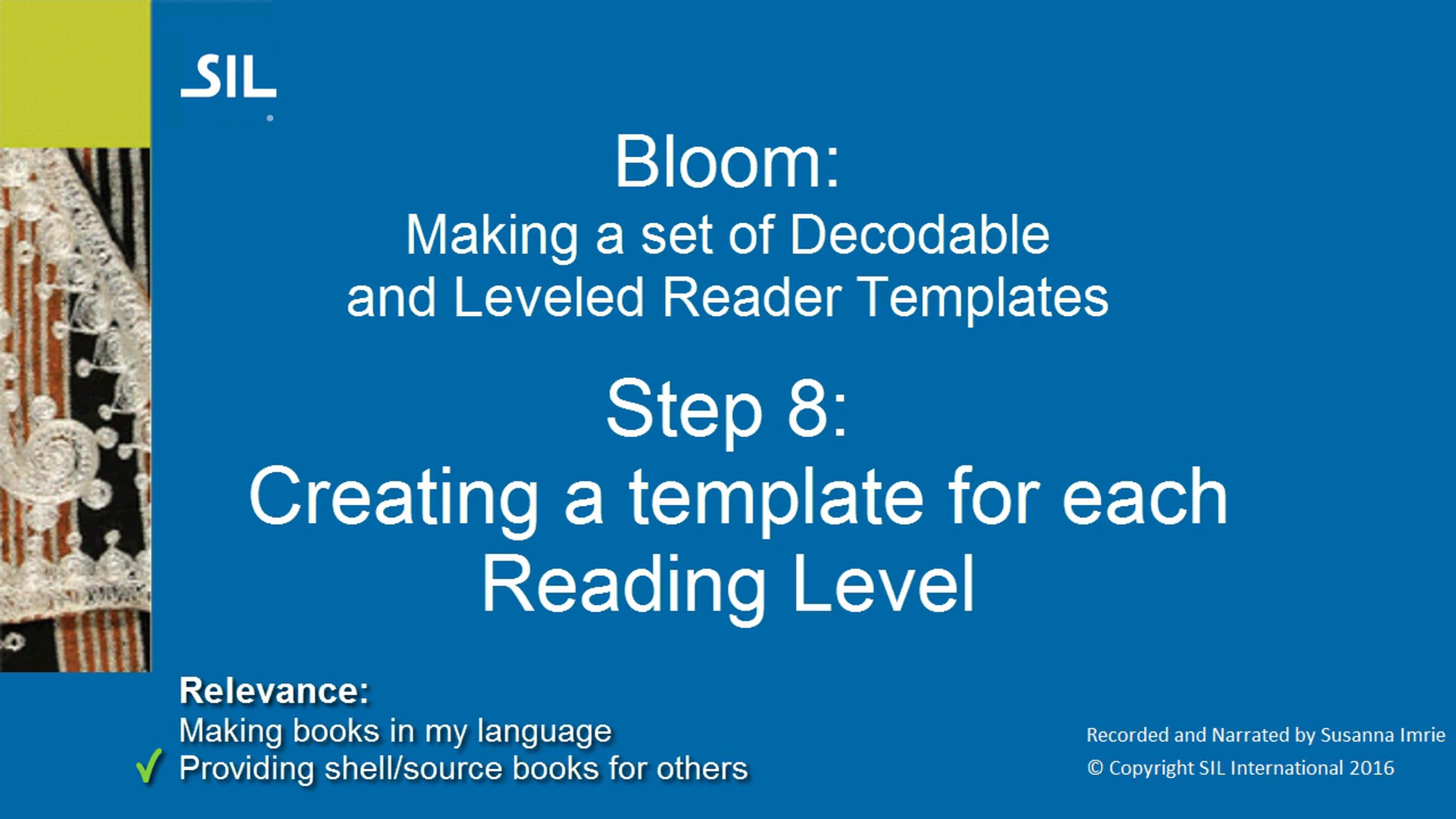 SIL

Bloom:
Making a set of Decodable and Leveled Reader Templates

Step 8:
Creating a template for each Reading Level

Relevance:
Making books in my language
✓ Providing shell/source books for others

Recorded and Narrated by Susanna Imrie
© Copyright SIL International 2016